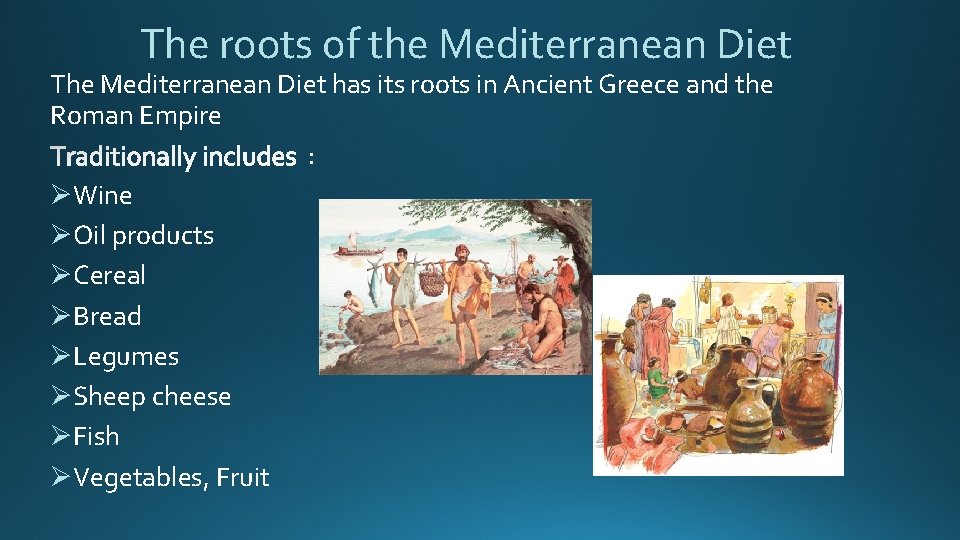 The roots of the Mediterranean Diet

The Mediterranean Diet has its roots in Ancient Greece and the Roman Empire

Traditionally includes :

➢Wine
➢Oil products
➢Cereal
➢Bread
➢Legumes
➢Sheep cheese
➢Fish
➢Vegetables, Fruit